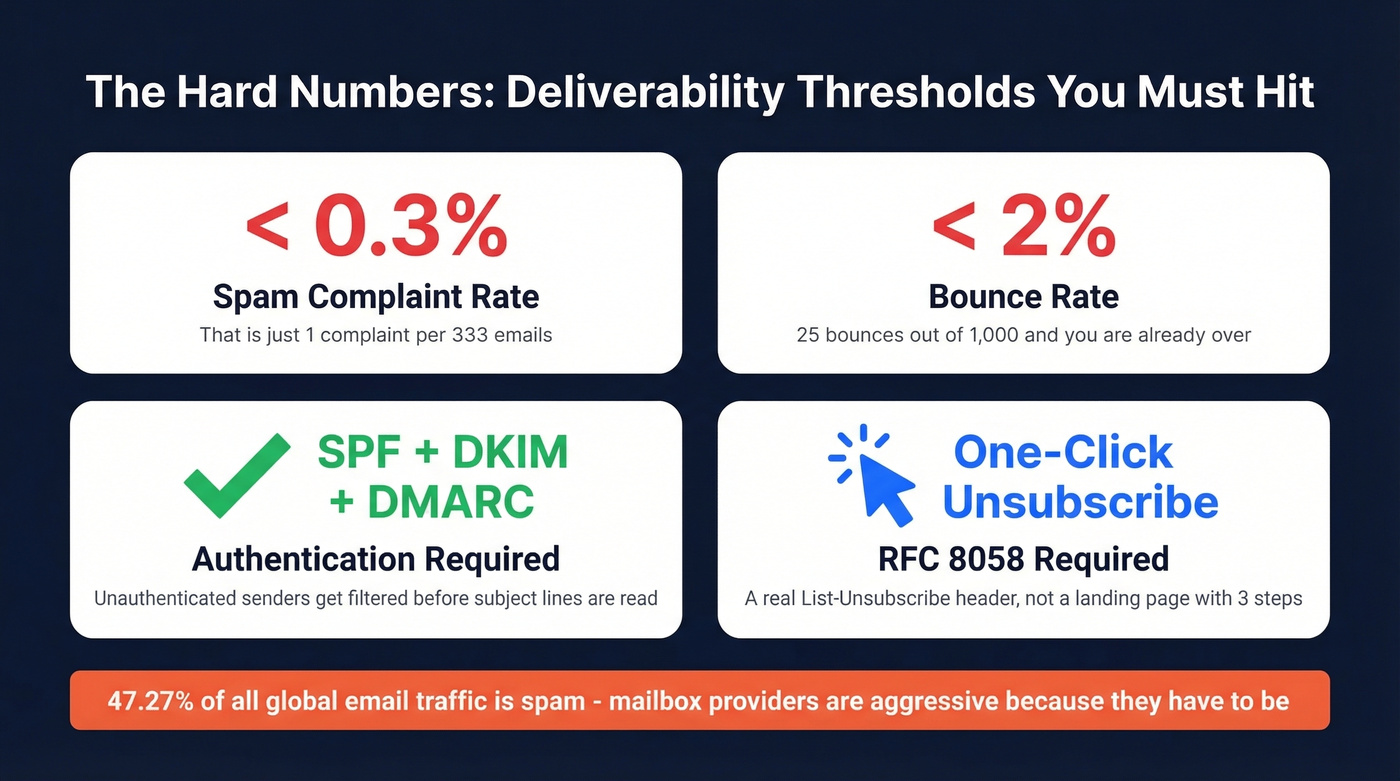 The Hard Numbers: Deliverability Thresholds You Must Hit

< 0.3%

Spam Complaint Rate

That is just 1 complaint per 333 emails

< 2%

Bounce Rate

25 bounces out of 1,000 and you are already over

SPF + DKIM + DMARC

Authentication Required

Unauthenticated senders get filtered before subject lines are read

One-Click Unsubscribe

RFC 8058 Required

A real List-Unsubscribe header, not a landing page with 3 steps

47.27% of all global email traffic is spam - mailbox providers are aggressive because they have to be